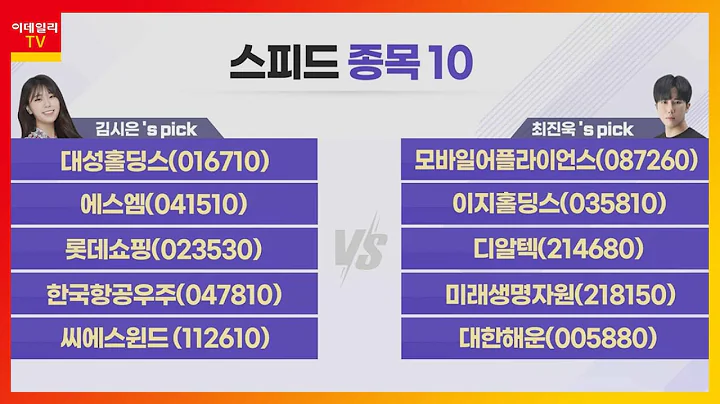 이데일리 TV

스피드 종목 10

김시은 's pick

대성홀딩스(016710)

에스엠(041510)

롯데쇼핑(023530)

한국항공우주(047810)

씨에스윈드 (112610)

VS

최진욱 's pick

모바일어플라이언스(087260)

이지홀딩스(035810)

디알텍(214680)

미래생명자원(218150)

대한해운(005880)